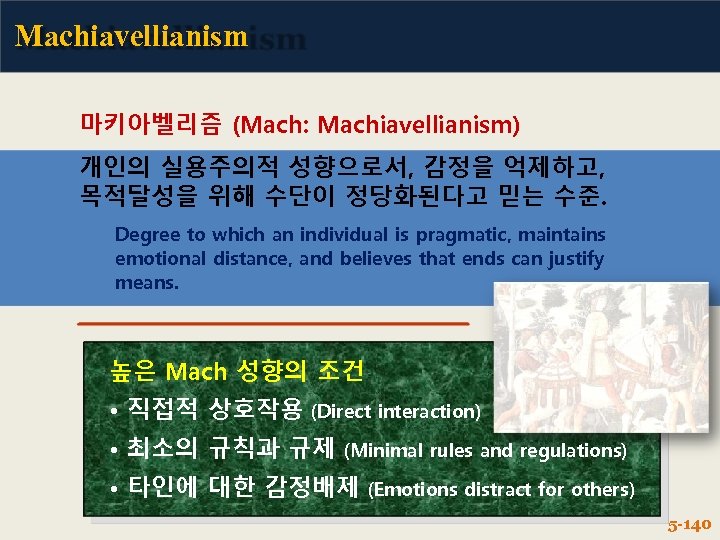 Machiavellianism

마키아벨리즘 (Mach: Machiavellianism)

개인의 실용주의적 성향으로서, 감정을 억제하고, 목적달성을 위해 수단이 정당화된다고 믿는 수준.

Degree to which an individual is pragmatic, maintains emotional distance, and believes that ends can justify means.

높은 Mach 성향의 조건

• 직접적 상호작용 (Direct interaction)

• 최소의 규칙과 규제 (Minimal rules and regulations)

• 타인에 대한 감정배제 (Emotions distract for others)

5-140